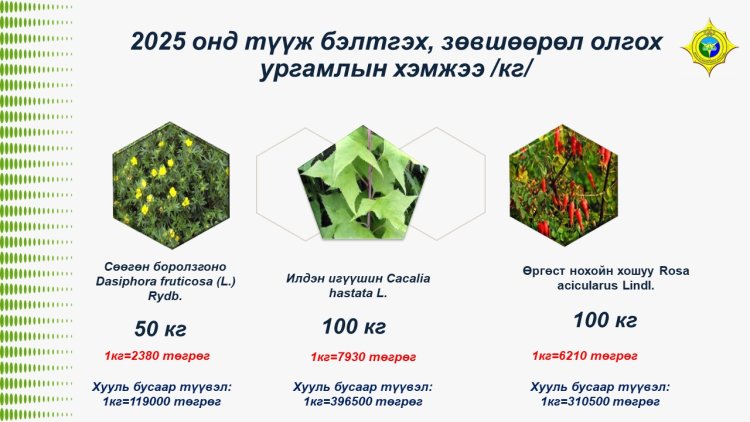 2025 онд түүж бэлтгэх, зөвшөөрөл олгох ургамлын хэмжээ /кг/

Сөөгөн боролзгоно Dasiphora fruticosa (L.) Rydb.

50 кг

1кг=2380 төгрөг

Хууль бусаар түүвэл: 1кг=119000 төгрөг

Илдэн игүүшин Cacalia hastata L.

100 кг

1кг=7930 төгрөг

Хууль бусаар түүвэл: 1кг=396500 төгрөг

Өргөст нохойн хошуу Rosa acicularus Lindl.

100 кг

1кг=6210 төгрөг

Хууль бусаар түүвэл: 1кг=310500 төгрөг